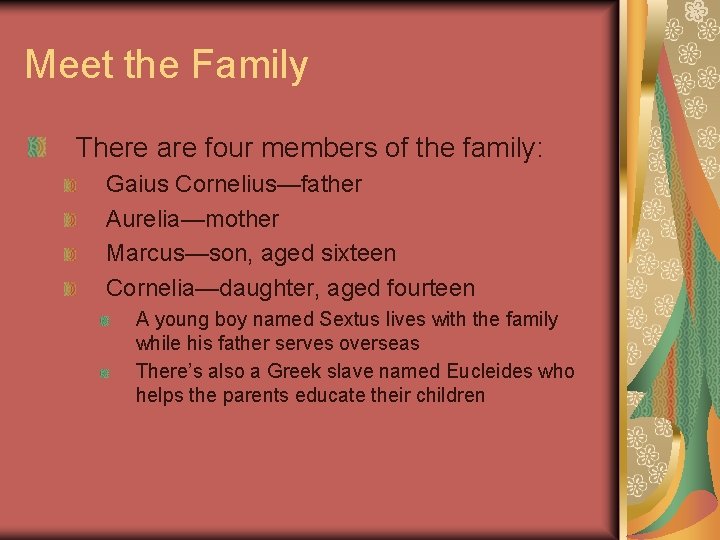 Meet the Family

There are four members of the family:

Gaius Cornelius—father

Aurelia—mother

Marcus—son, aged sixteen

Cornelia—daughter, aged fourteen

A young boy named Sextus lives with the family while his father serves overseas

There's also a Greek slave named Eucleides who helps the parents educate their children